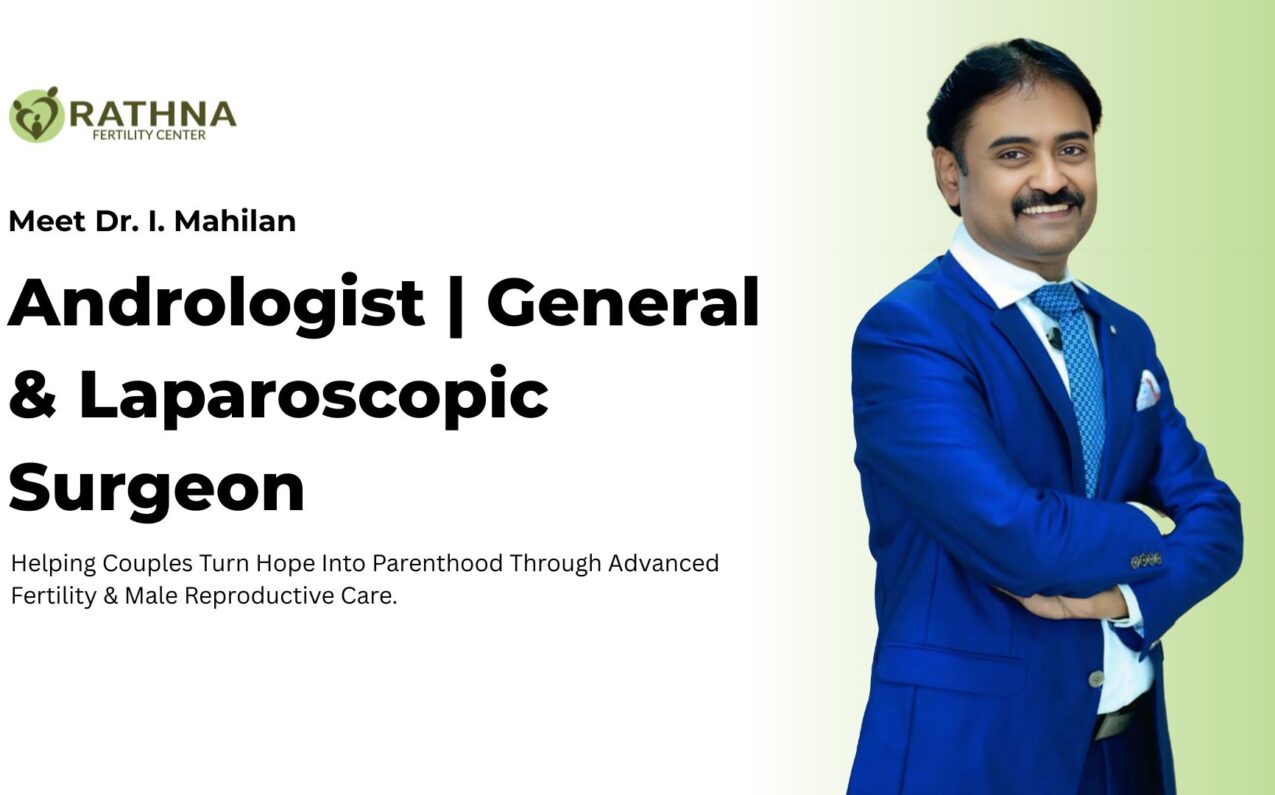 RATHNA
FERTILITY CENTER

Meet Dr. I. Mahilan

Andrologist | General & Laparoscopic Surgeon

Helping Couples Turn Hope Into Parenthood Through Advanced Fertility & Male Reproductive Care.